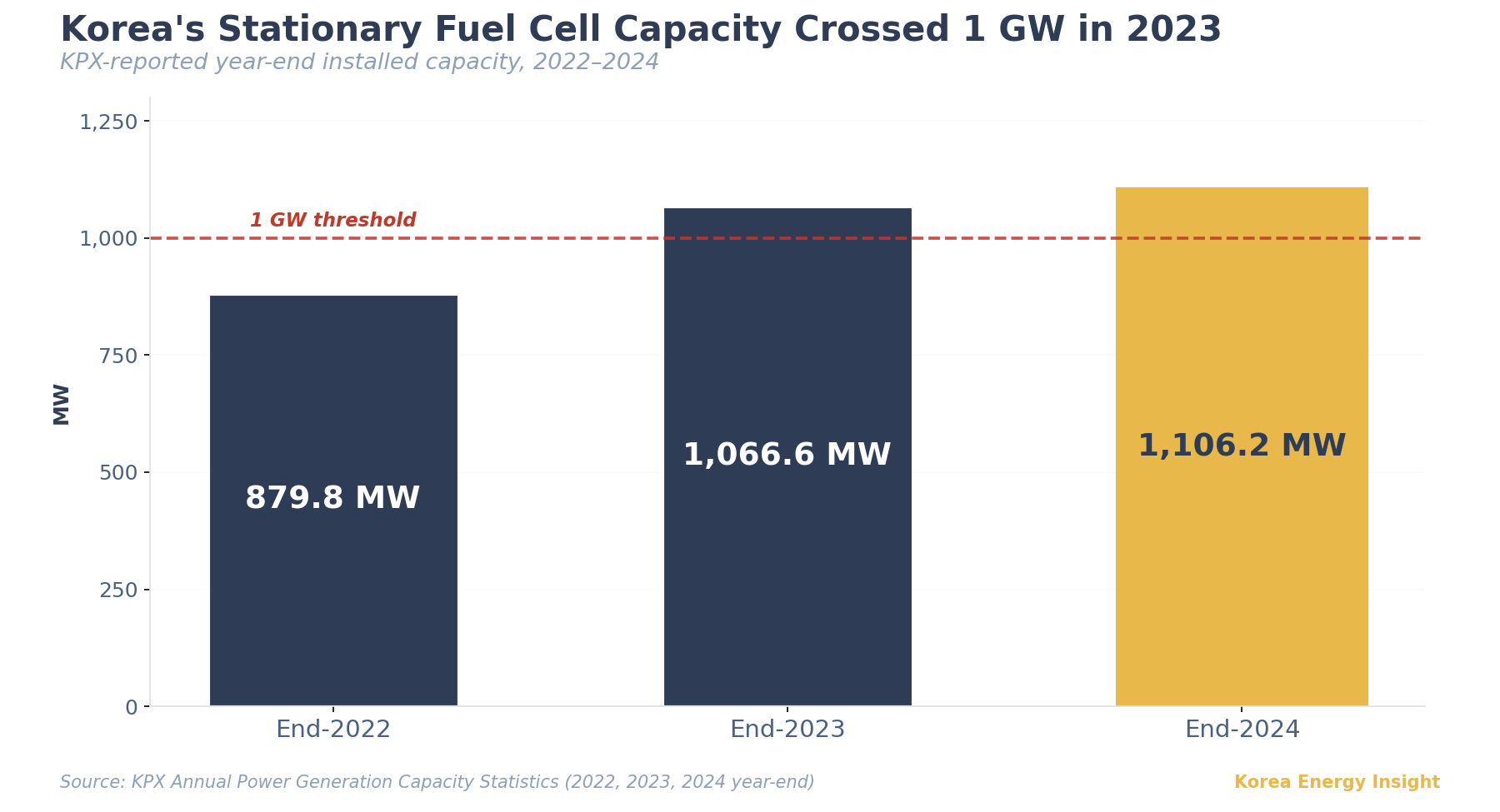 Korea's Stationary Fuel Cell Capacity Crossed 1 GW in 2023

KPX-reported year-end installed capacity, 2022–2024

1,250
1,000
750
500
250
0

MW

1 GW threshold

879.8 MW

1,066.6 MW

1,106.2 MW

End-2022
End-2023
End-2024

Source: KPX Annual Power Generation Capacity Statistics (2022, 2023, 2024 year-end)

Korea Energy Insight